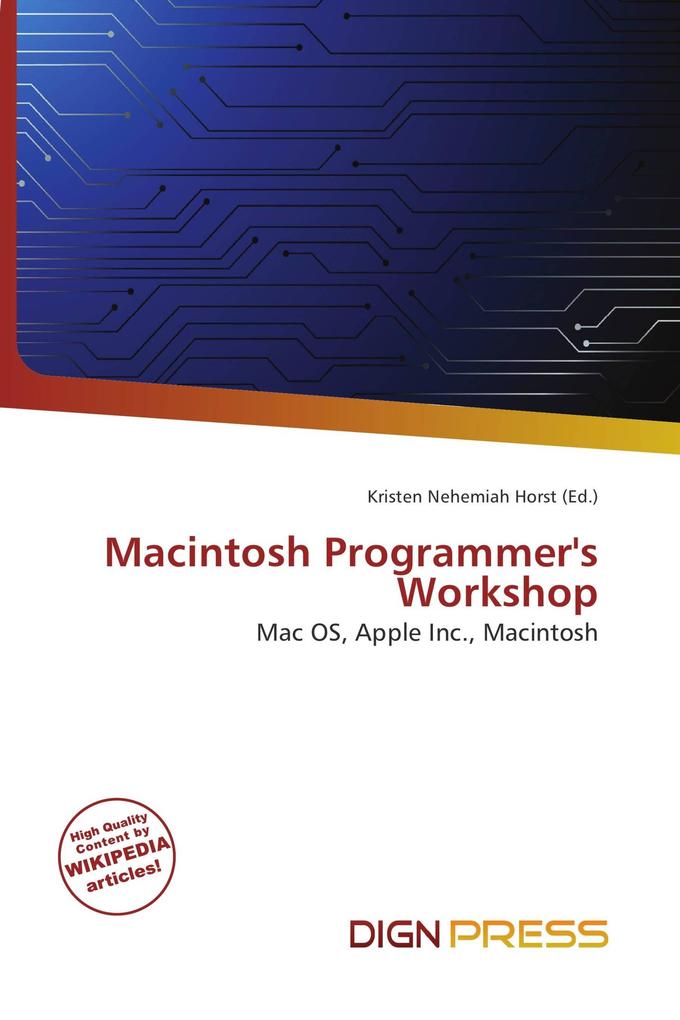 Kristen Nehemiah Horst (Ed.)

Macintosh Programmer's Workshop

Mac OS, Apple Inc., Macintosh

High Quality Content by WIKIPEDIA articles!

DIGN PRESS